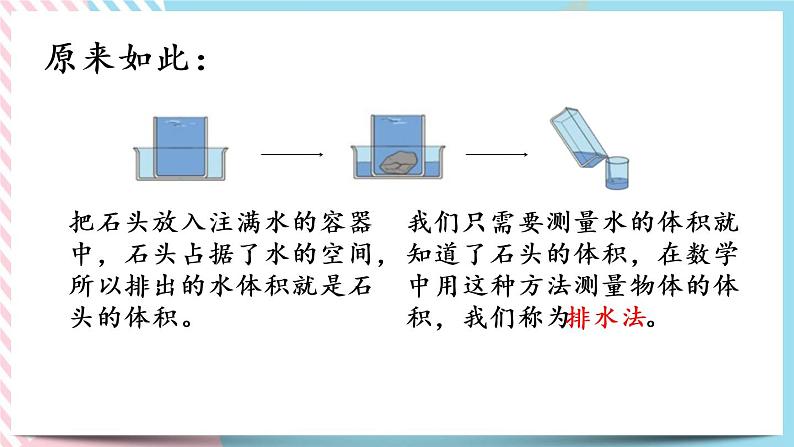 原来如此：

把石头放入注满水的容器中，石头占据了水的空间，所以排出的水体积就是石头的体积。

我们只需要测量水的体积就知道了石头的体积，在数学中用这种方法测量物体的体积，我们称为排水法。